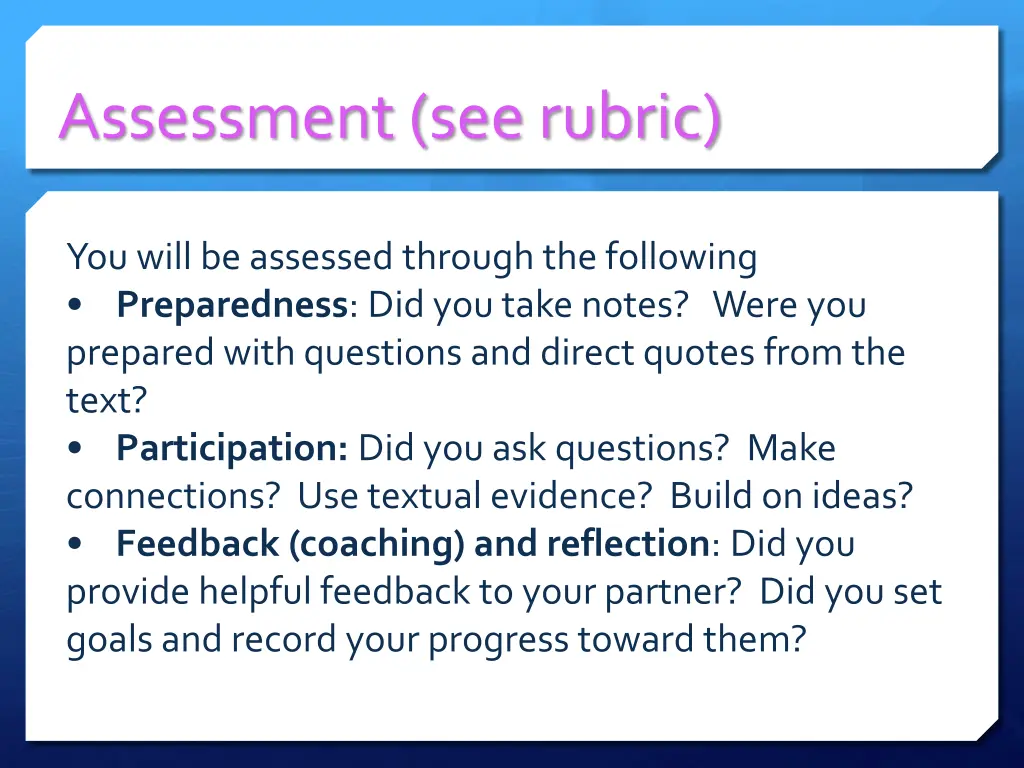 Assessment (see rubric)

You will be assessed through the following
• Preparedness: Did you take notes? Were you prepared with questions and direct quotes from the text?
• Participation: Did you ask questions? Make connections? Use textual evidence? Build on ideas?
• Feedback (coaching) and reflection: Did you provide helpful feedback to your partner? Did you set goals and record your progress toward them?